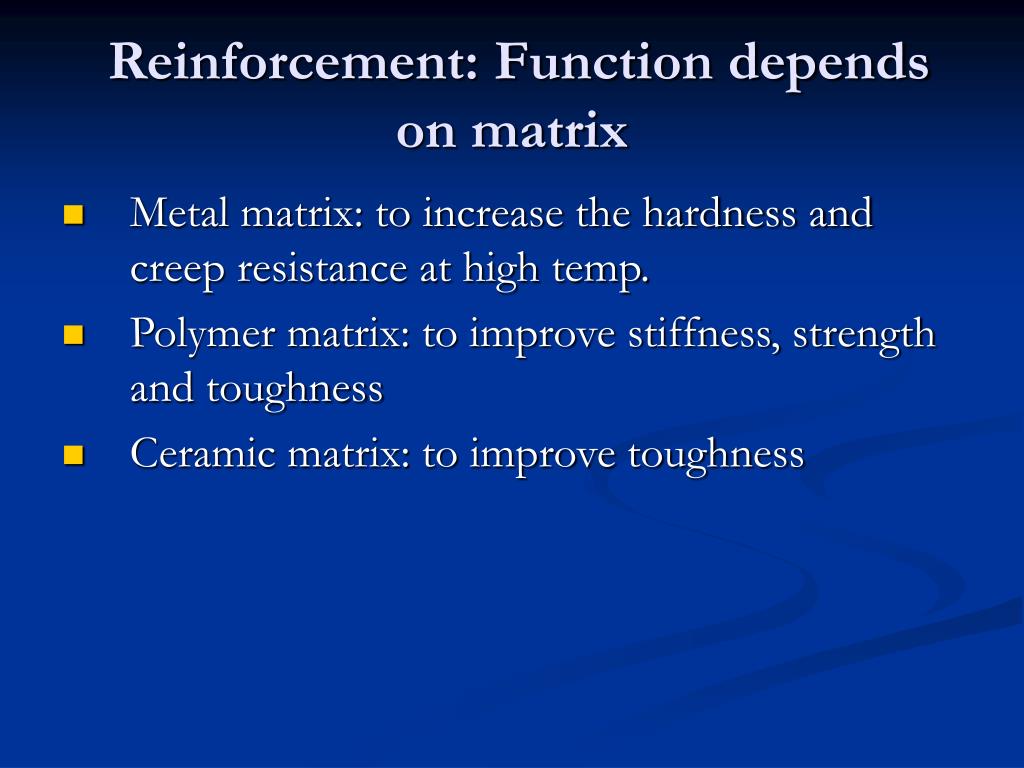 Reinforcement: Function depends on matrix

- Metal matrix: to increase the hardness and creep resistance at high temp.
- Polymer matrix: to improve stiffness, strength and toughness
- Ceramic matrix: to improve toughness